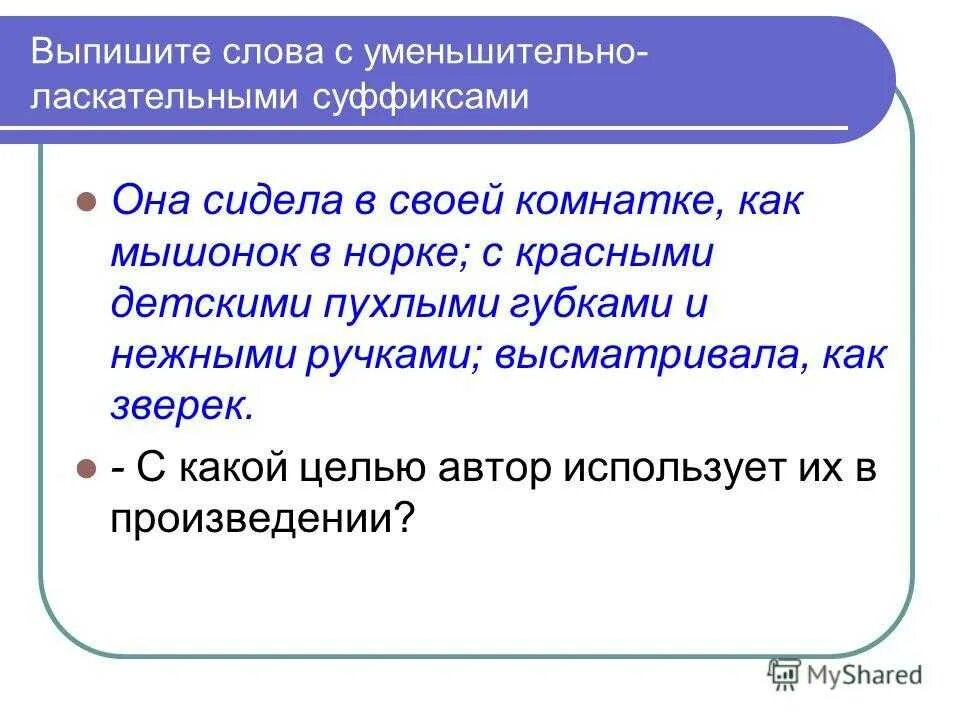 Выпишите слова с уменьшительно-ласкательными суффиксами

Она сидела в своей комнатке, как мышонок в норке; с красными детскими пухлыми губками и нежными ручками; высматривала, как зверек.

- С какой целью автор использует их в произведении?

MyShared